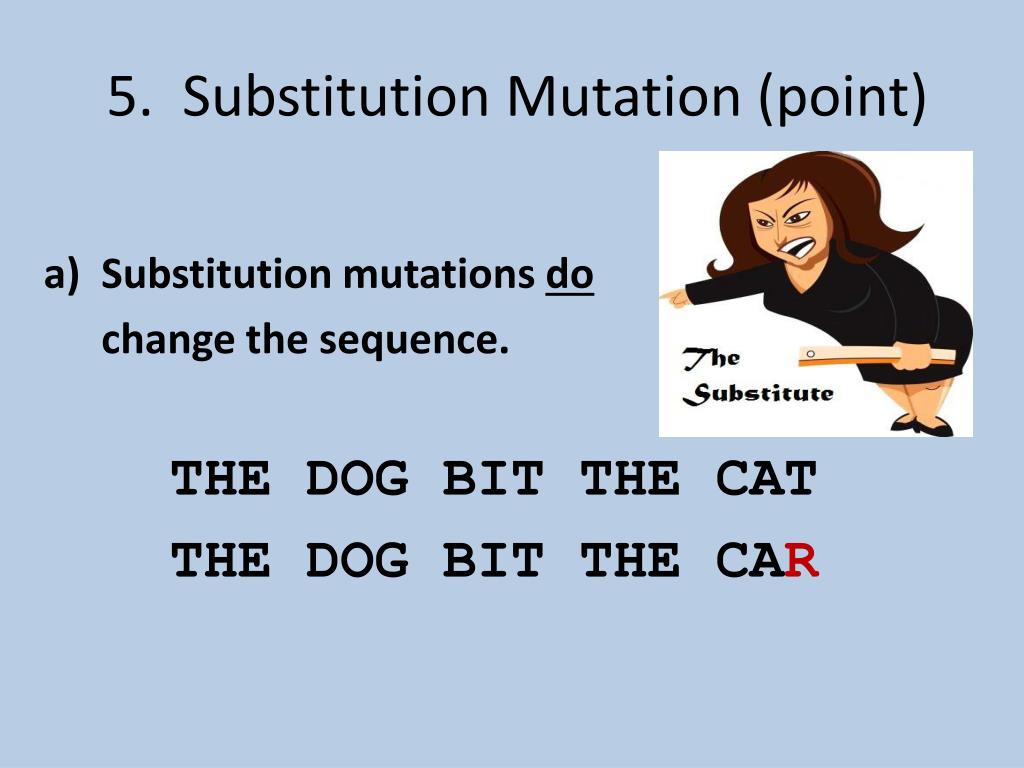 5. Substitution Mutation (point)

a) Substitution mutations do change the sequence.

The Substitute

THE DOG BIT THE CAT

THE DOG BIT THE CAR